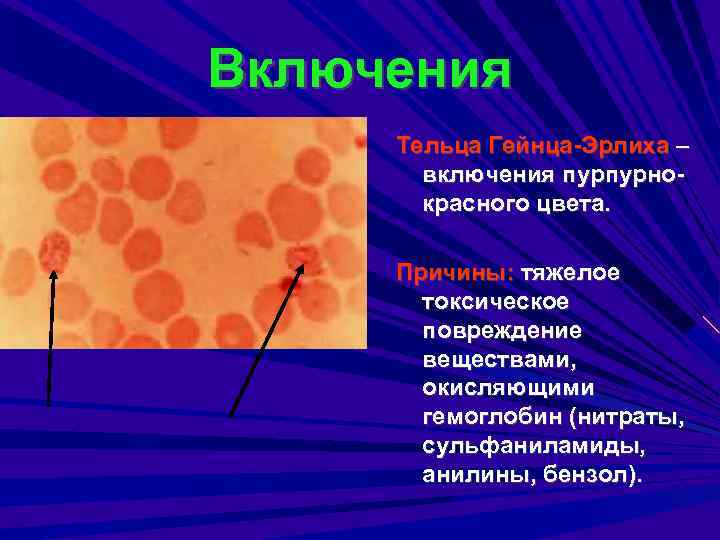 Включения

Тельца Гейнца-Эрлиха – включения пурпурно-красного цвета.

Причины: тяжелое токсическое повреждение веществами, окисляющими гемоглобин (нитраты, сульфаниламиды, анилины, бензол).